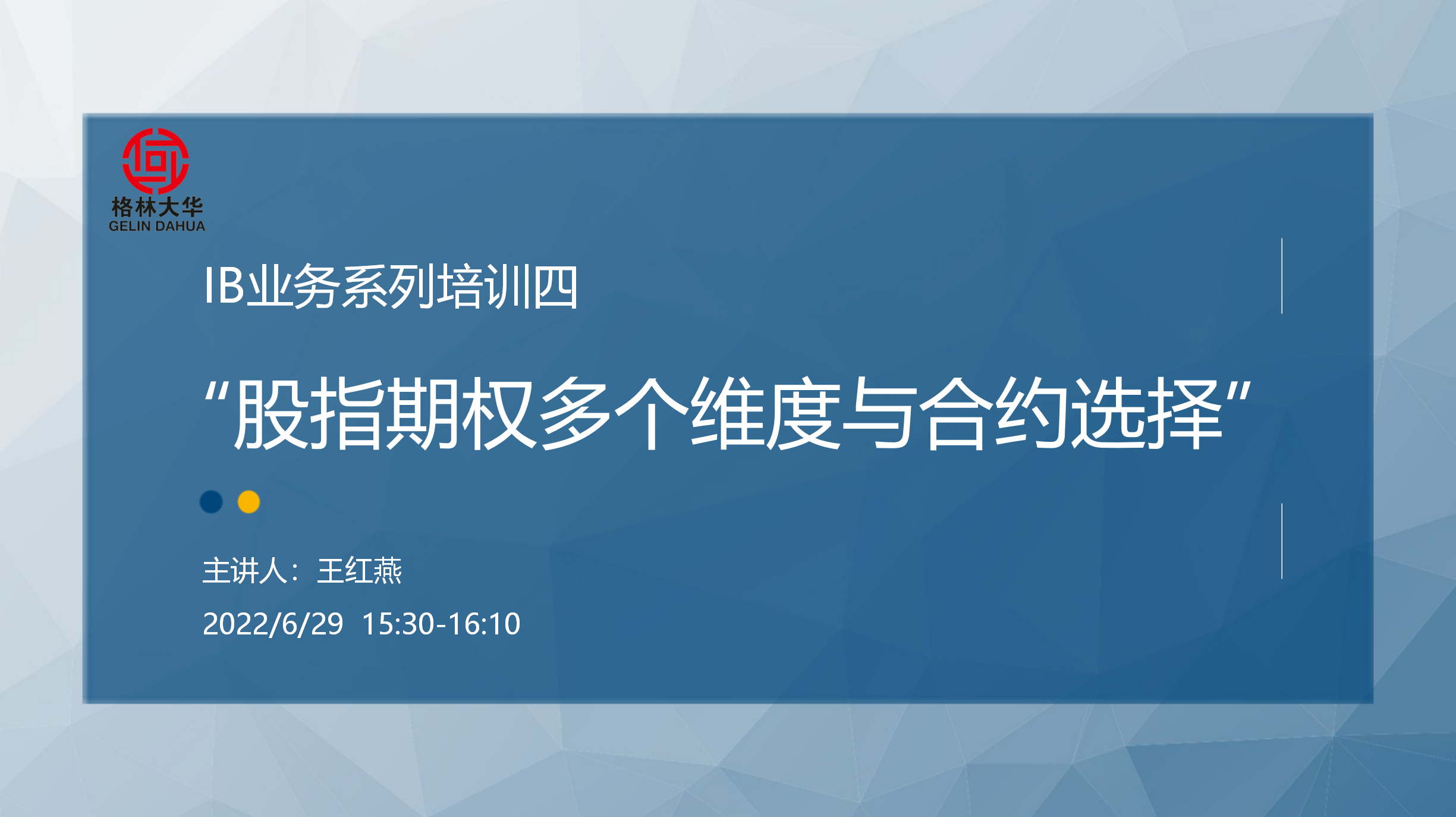 格林大华
GELIN DAHUA

IB业务系列培训四

“股指期权多个维度与合约选择”

主讲人：王红燕

2022/6/29 15:30-16:10